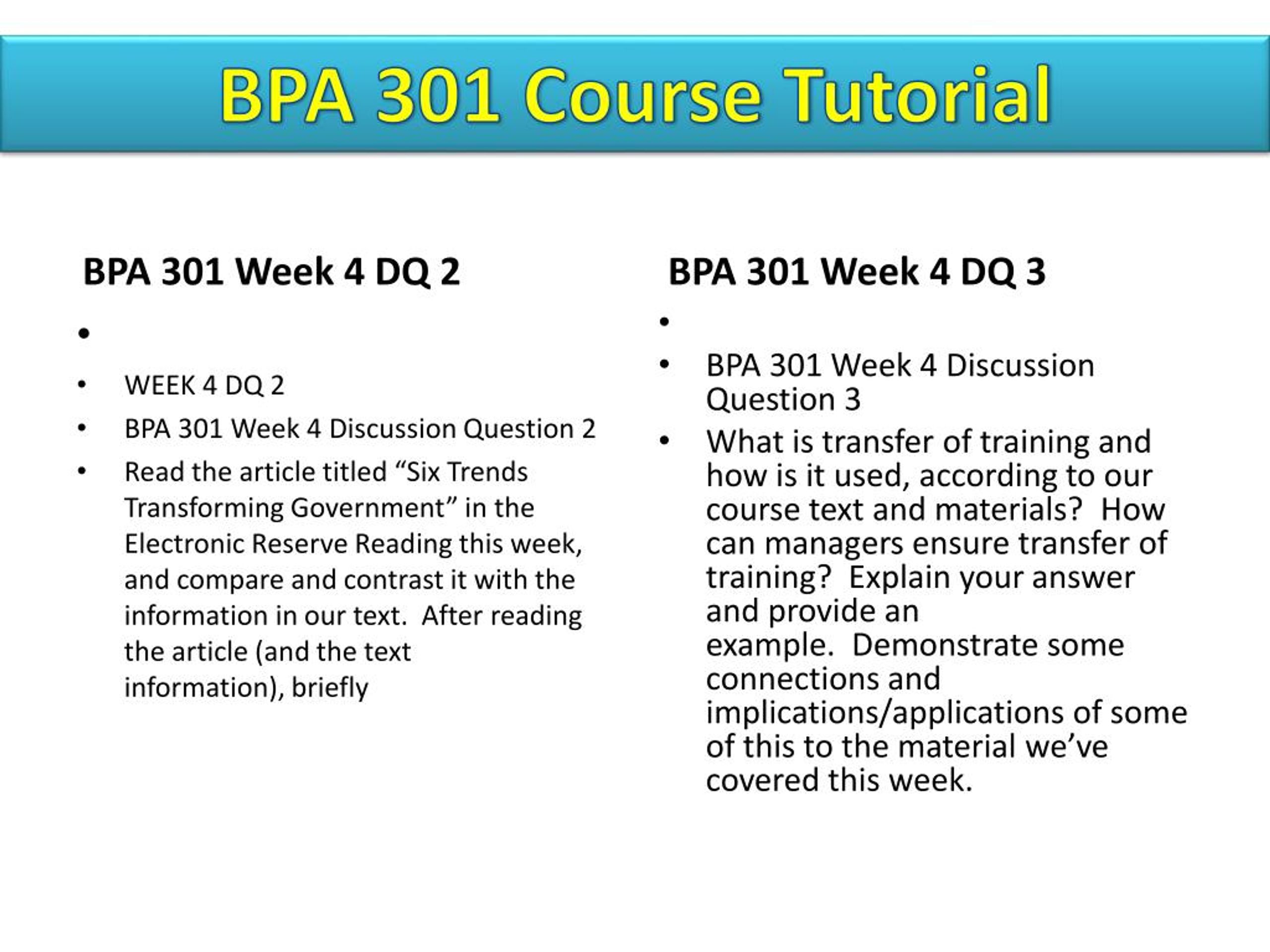 BPA 301 Course Tutorial

BPA 301 Week 4 DQ 2

•

• WEEK 4 DQ 2
• BPA 301 Week 4 Discussion Question 2
• Read the article titled “Six Trends Transforming Government” in the Electronic Reserve Reading this week, and compare and contrast it with the information in our text. After reading the article (and the text information), briefly

BPA 301 Week 4 DQ 3

•

• BPA 301 Week 4 Discussion Question 3
• What is transfer of training and how is it used, according to our course text and materials? How can managers ensure transfer of training? Explain your answer and provide an example. Demonstrate some connections and implications/applications of some of this to the material we’ve covered this week.